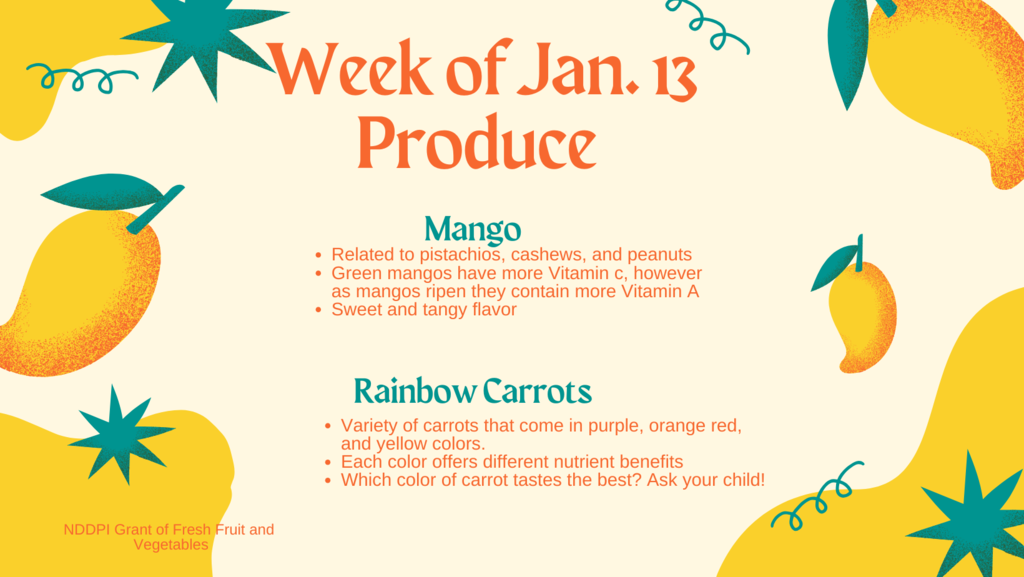 Week of Jan. 13 Produce

Mango

- Related to pistachios, cashews, and peanuts
- Green mangos have more Vitamin c, however as mangos ripen they contain more Vitamin A
- Sweet and tangy flavor

Rainbow Carrots

- Variety of carrots that come in purple, orange red, and yellow colors.
- Each color offers different nutrient benefits
- Which color of carrot tastes the best? Ask your child!

NDDPI Grant of Fresh Fruit and Vegetables